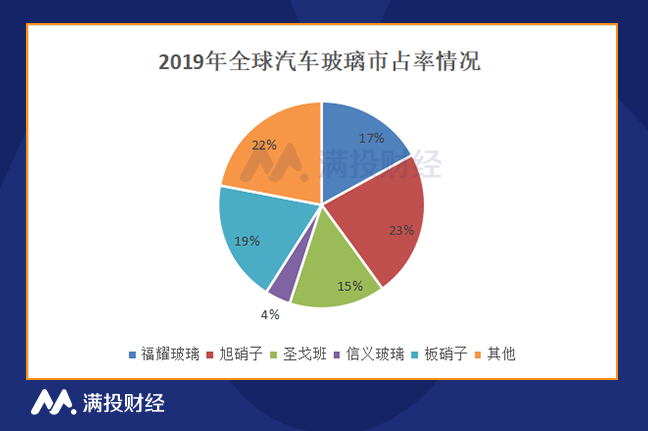 2019年全球汽车玻璃市占率情况

17%
23%
15%
4%
19%
22%

满投财经

福耀玻璃 旭硝子 圣戈班 信义玻璃 板硝子 其他

满投财经